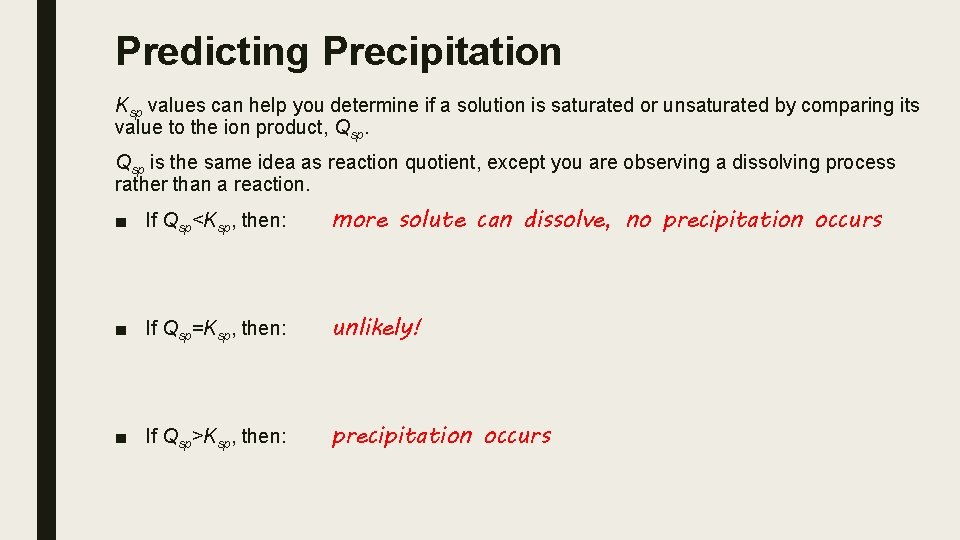 Predicting Precipitation

$K_{sp}$ values can help you determine if a solution is saturated or unsaturated by comparing its value to the ion product, $Q_{sp}$.

$Q_{sp}$ is the same idea as reaction quotient, except you are observing a dissolving process rather than a reaction.

■ If $Q_{sp}<K_{sp}$, then: more solute can dissolve, no precipitation occurs

■ If $Q_{sp}=K_{sp}$, then: unlikely!

■ If $Q_{sp}>K_{sp}$, then: precipitation occurs